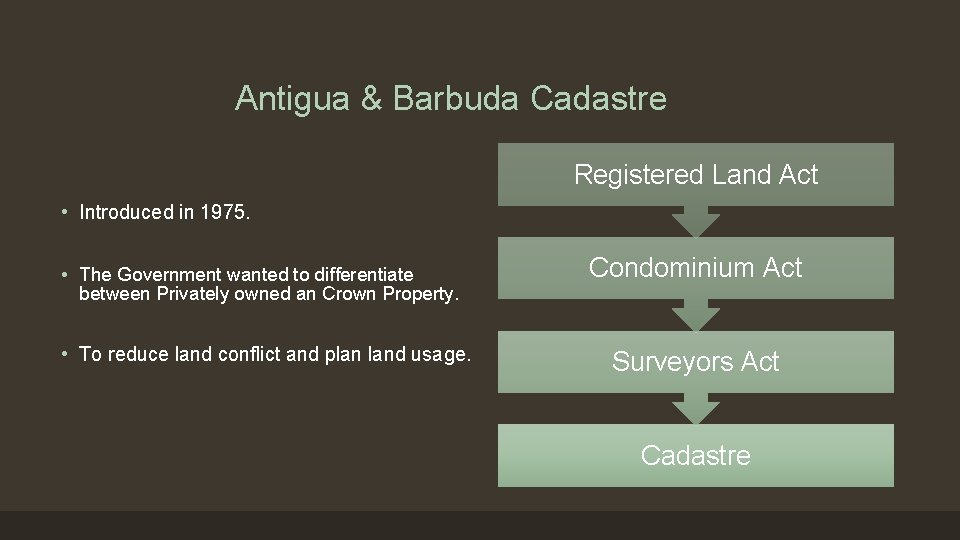 Antigua & Barbuda Cadastre

• Introduced in 1975.

• The Government wanted to differentiate between Privately owned an Crown Property.

• To reduce land conflict and plan land usage.

Registered Land Act

Condominium Act

Surveyors Act

Cadastre